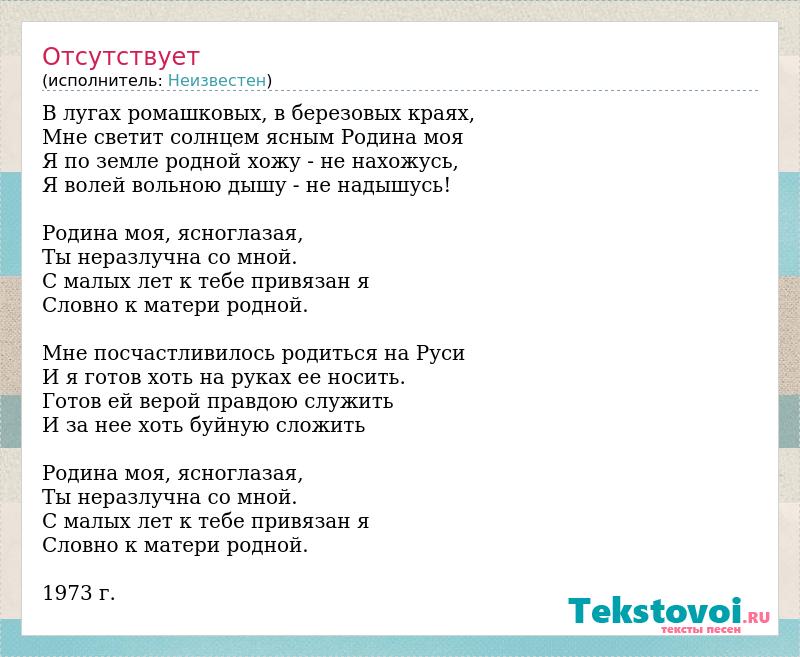 Отсутствует
(исполнитель: Неизвестен)

В лугах ромашковых, в березовых краях,
Мне светит солнцем ясным Родина моя
Я по земле родной хожу - не нахожусь,
Я волей вольною дышу - не надышусь!

Родина моя, ясноглазая,
Ты неразлучна со мной.
С малых лет к тебе привязан я
Словно к матери родной.

Мне посчастливилось родиться на Руси
И я готов хоть на руках ее носить.
Готов ей верой правдою служить
И за нее хоть буйную сложить

Родина моя, ясноглазая,
Ты неразлучна со мной.
С малых лет к тебе привязан я
Словно к матери родной.

1973 г.

Tekstovoi.RU
тексты песен